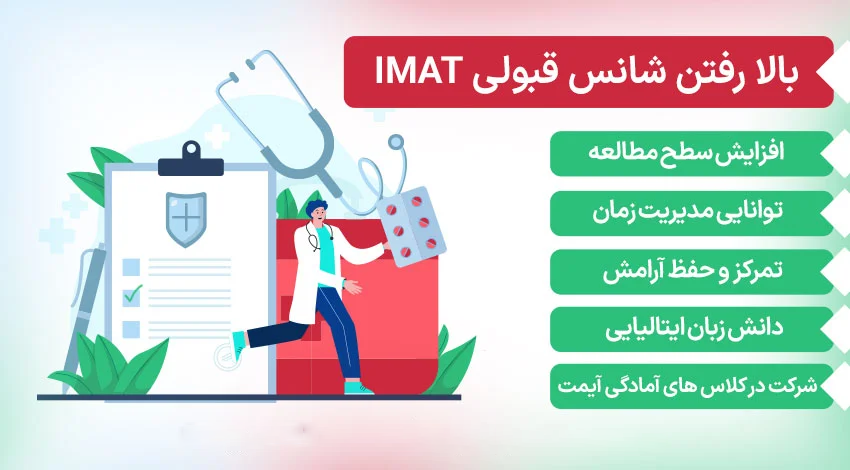 بالا رفتن شانس قبولی IMAT

افزایش سطح مطالعه

توانایی مدیریت زمان

تمرکز و حفظ آرامش

دانش زبان ایتالیایی

شرکت در کلاس های آمادگی آیمت